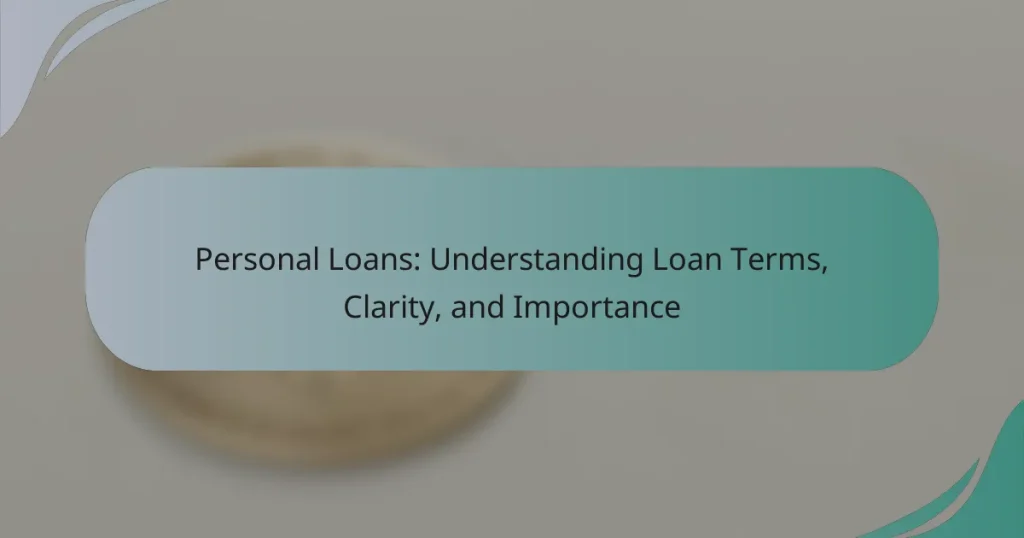 Personal Loans: Understanding Loan Terms, Clarity, and Importance